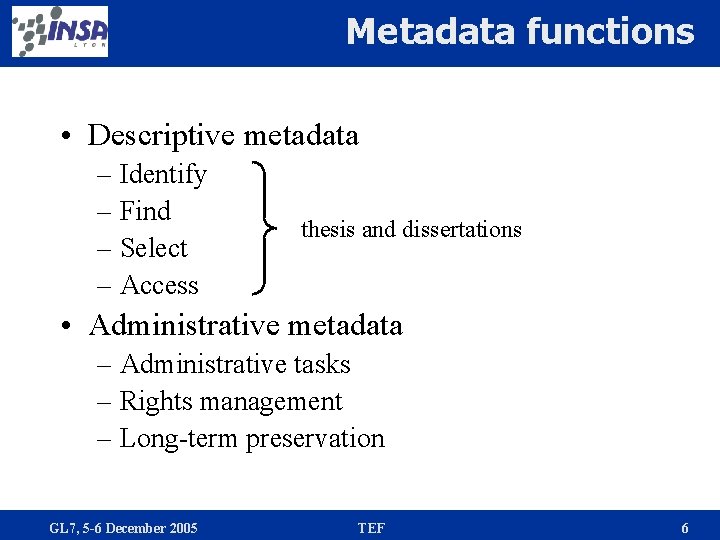 INSA
LYON

Metadata functions

• Descriptive metadata
– Identify
– Find
– Select
– Access

thesis and dissertations

• Administrative metadata
– Administrative tasks
– Rights management
– Long-term preservation

GL7, 5-6 December 2005 TEF 6